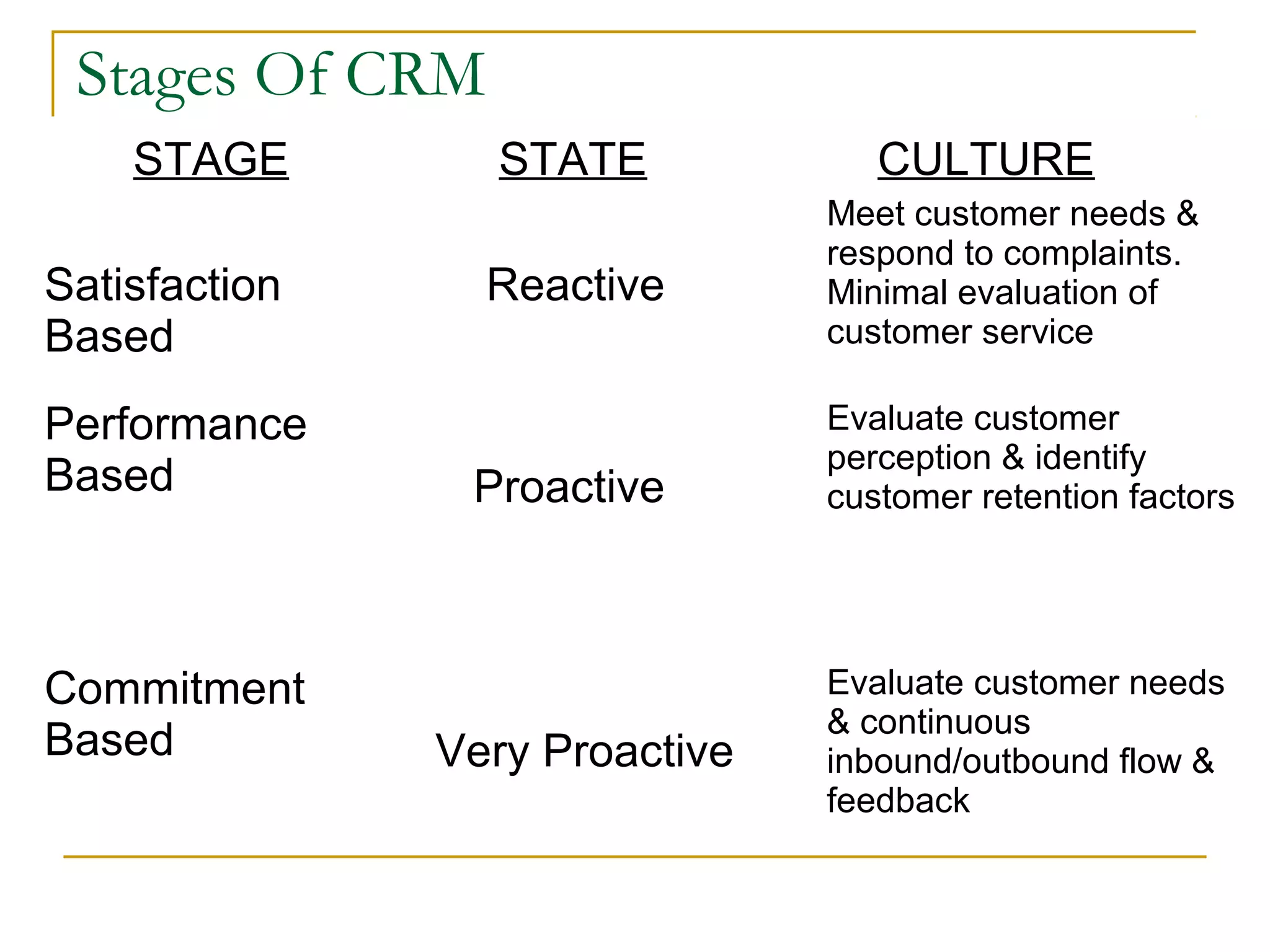 Stages Of CRM

| STAGE | STATE | CULTURE |
|---|---|---|
| Satisfaction Based | Reactive | Meet customer needs & respond to complaints. Minimal evaluation of customer service |
| Performance Based | Proactive | Evaluate customer perception & identify customer retention factors |
| Commitment Based | Very Proactive | Evaluate customer needs & continuous inbound/outbound flow & feedback |